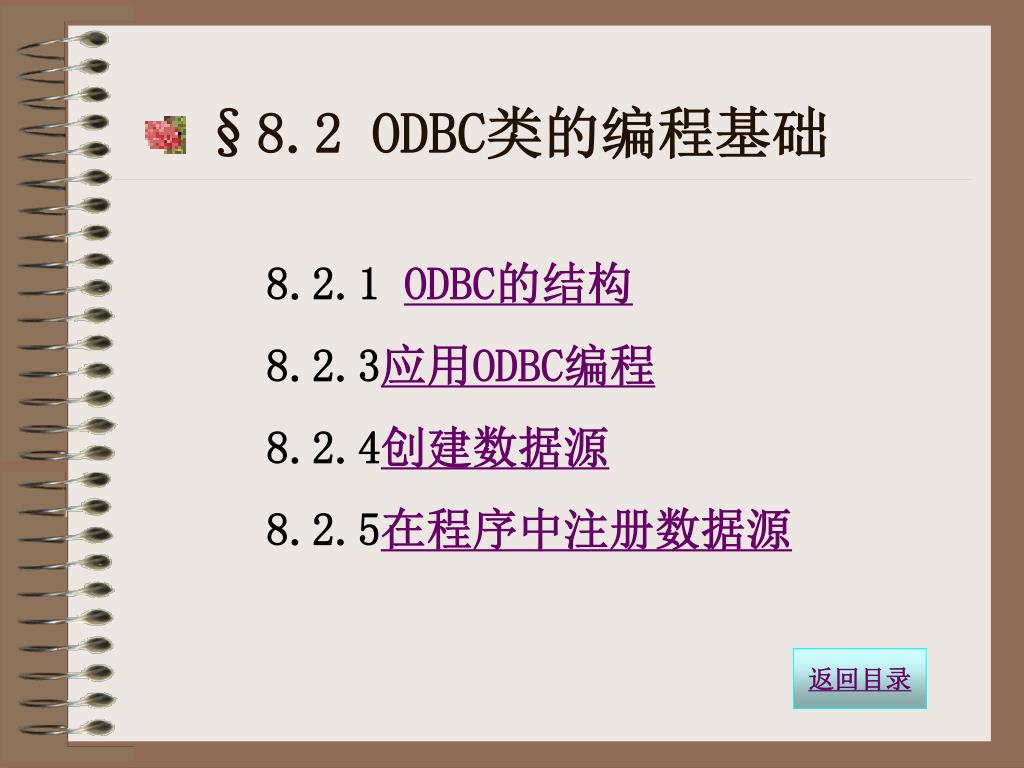 §8.2 ODBC类的编程基础

8.2.1 ODBC的结构

8.2.3应用ODBC编程

8.2.4创建数据源

8.2.5在程序中注册数据源

返回目录